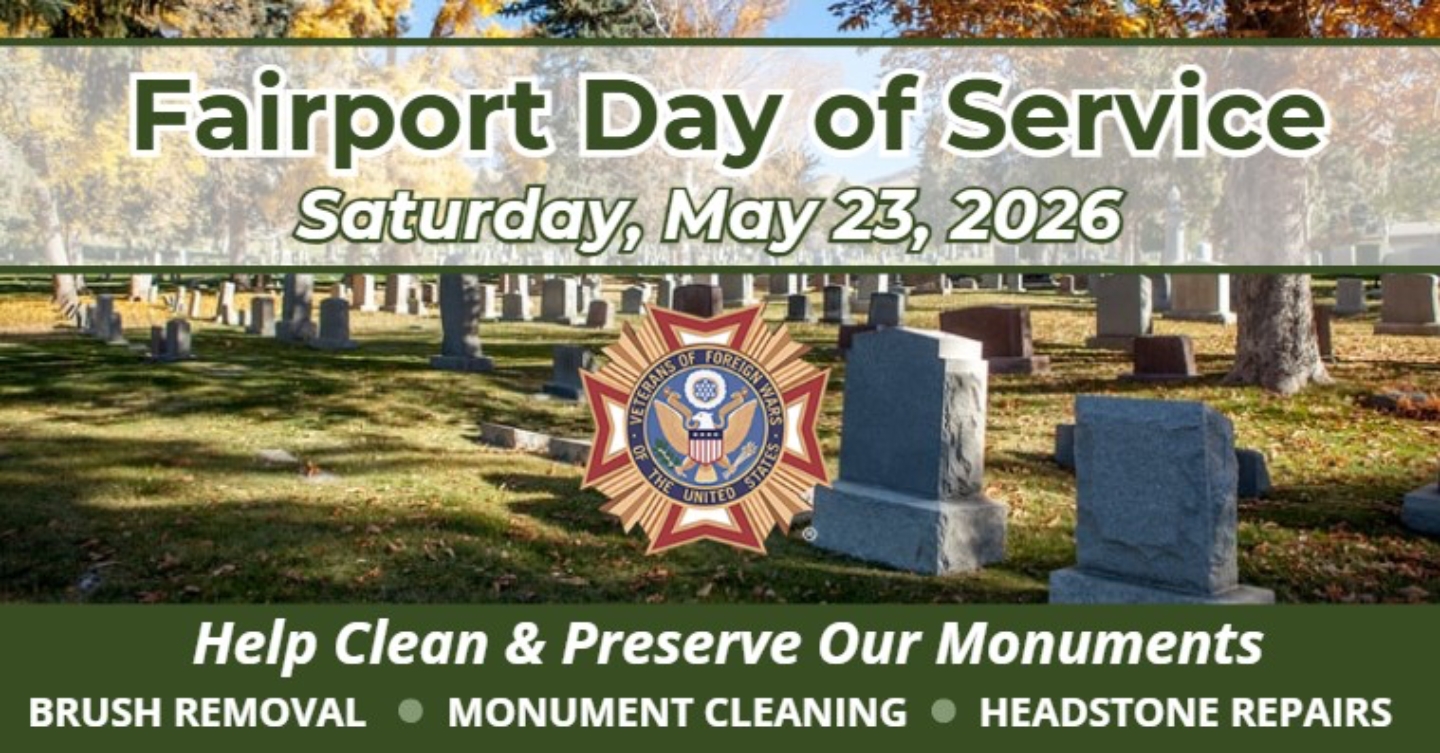 Fairport Day of Service
Saturday, May 23, 2026

VETERANS OF FOREIGN WARS OF THE UNITED STATES

Help Clean & Preserve Our Monuments
BRUSH REMOVAL • MONUMENT CLEANING • HEADSTONE REPAIRS